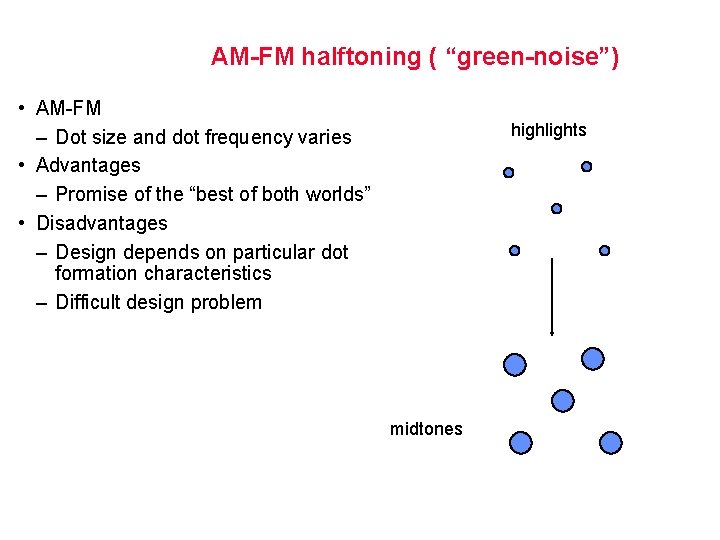 AM-FM halftoning ( “green-noise”)

• AM-FM
– Dot size and dot frequency varies
• Advantages
– Promise of the “best of both worlds”
• Disadvantages
– Design depends on particular dot formation characteristics
– Difficult design problem

highlights

midtones